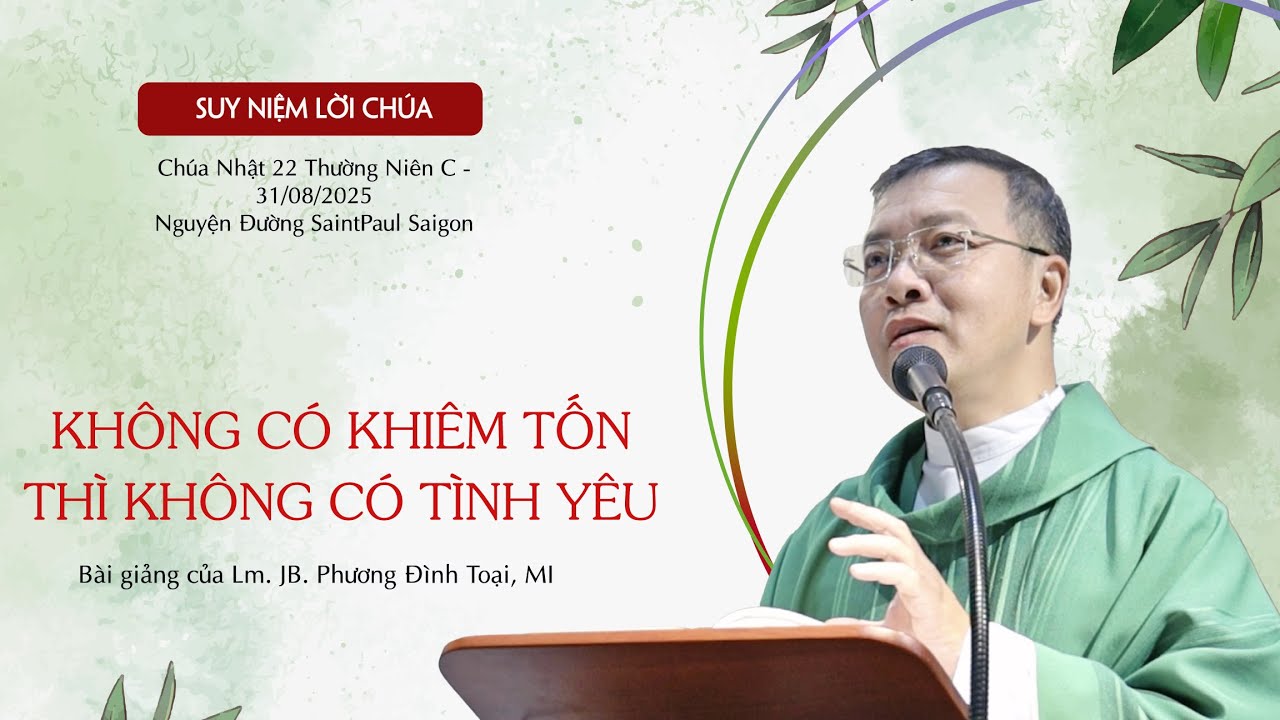 SUY NIỆM LỜI CHÚA

Chúa Nhật 22 Thường Niên C - 31/08/2025
Nguyện Đường SaintPaul Saigon

KHÔNG CÓ KHIÊM TỐN THÌ KHÔNG CÓ TÌNH YÊU

Bài giảng của Lm. JB. Phương Đình Toại, MI